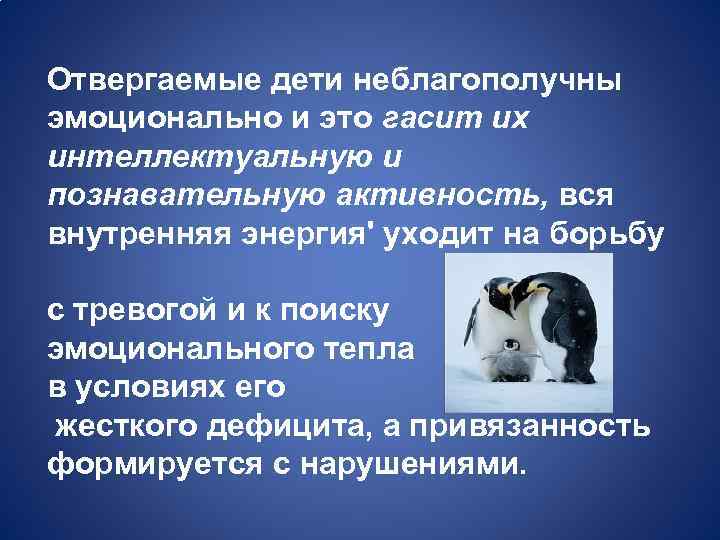 Отвергаемые дети неблагополучны эмоционально и это гасит их интеллектуальную и познавательную активность, вся внутренняя энергия' уходит на борьбу

с тревогой и к поиску эмоционального тепла в условиях его жесткого дефицита, а привязанность формируется с нарушениями.